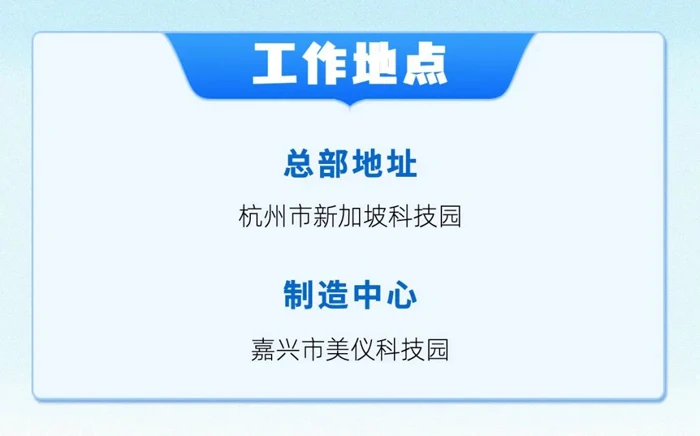 工作地点

总部地址

杭州市新加坡科技园

制造中心

嘉兴市美仪科技园